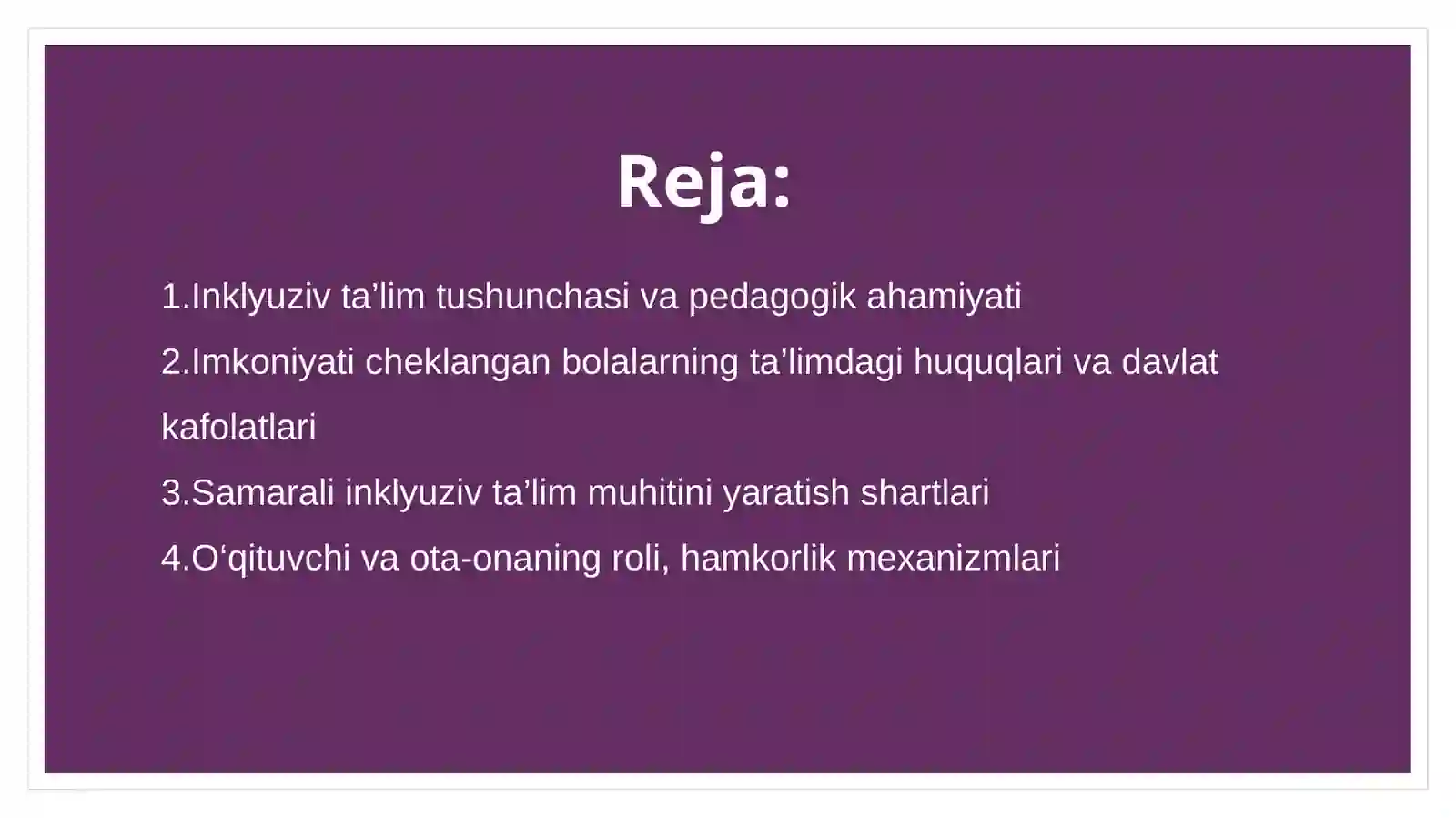 Reja:

1.Inklyuziv ta’lim tushunchasi va pedagogik ahamiyati

2.Imkoniyati cheklangan bolalarning ta’limdagi huquqlari va davlat kafolatlari

3.Samarali inklyuziv ta’lim muhitini yaratish shartlari

4.O‘qituvchi va ota-onaning roli, hamkorlik mexanizmlari